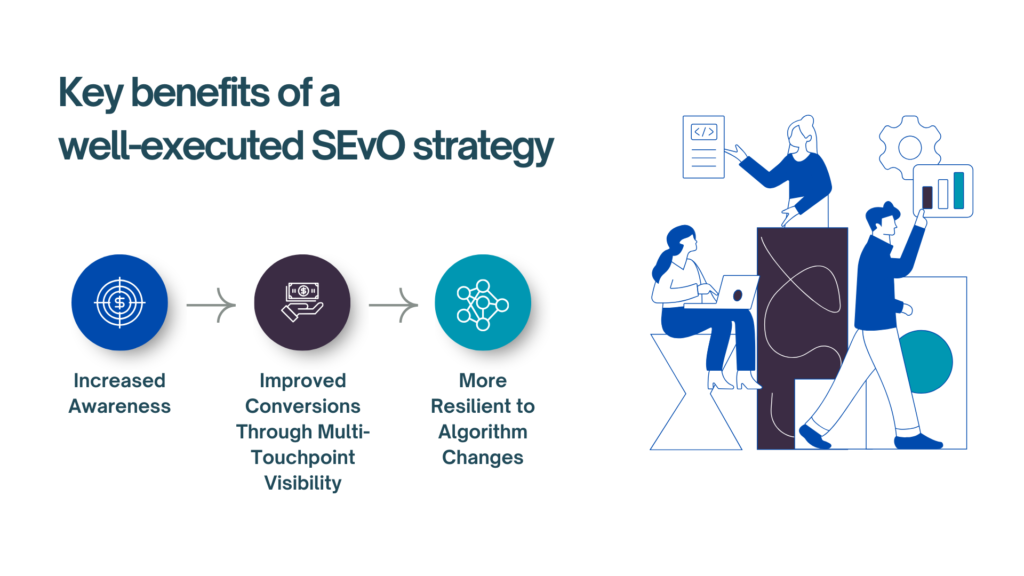 Key benefits of a well-executed SEvO strategy

Increased Awareness

Improved Conversions Through Multi-Touchpoint Visibility

More Resilient to Algorithm Changes

</>